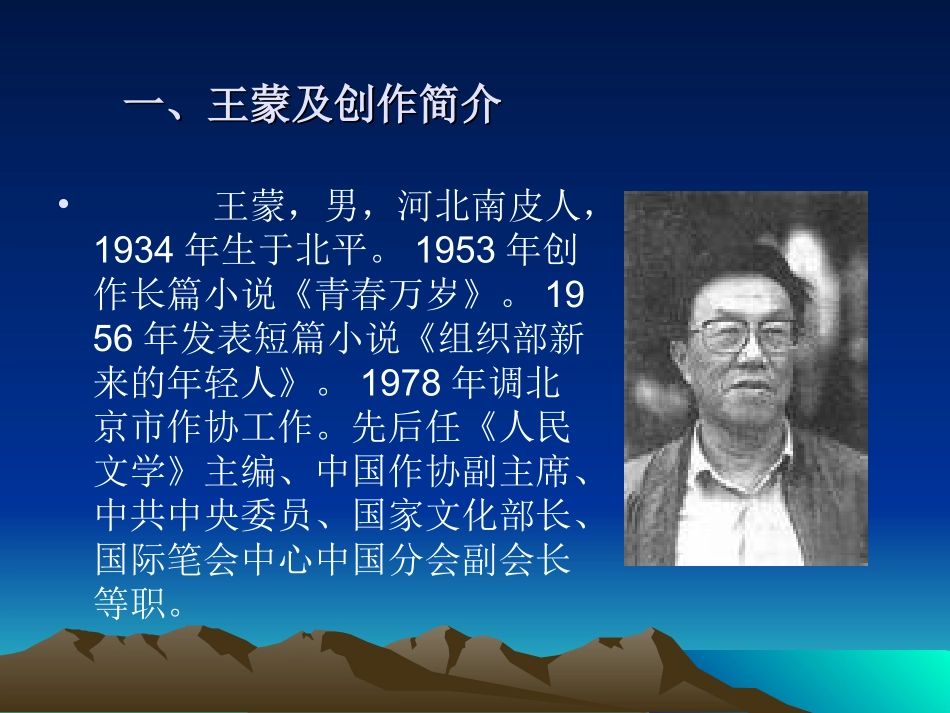 一、王蒙及创作简介

• 王蒙，男，河北南皮人，1934 年生于北平。 1953 年创作长篇小说《青春万岁》。 1956 年发表短篇小说《组织部新来的年轻人》。 1978 年调北京市作协工作。先后任《人民文学》主编、中国作协副主席、中共中央委员、国家文化部长、国际笔会中心中国分会副会长等职。